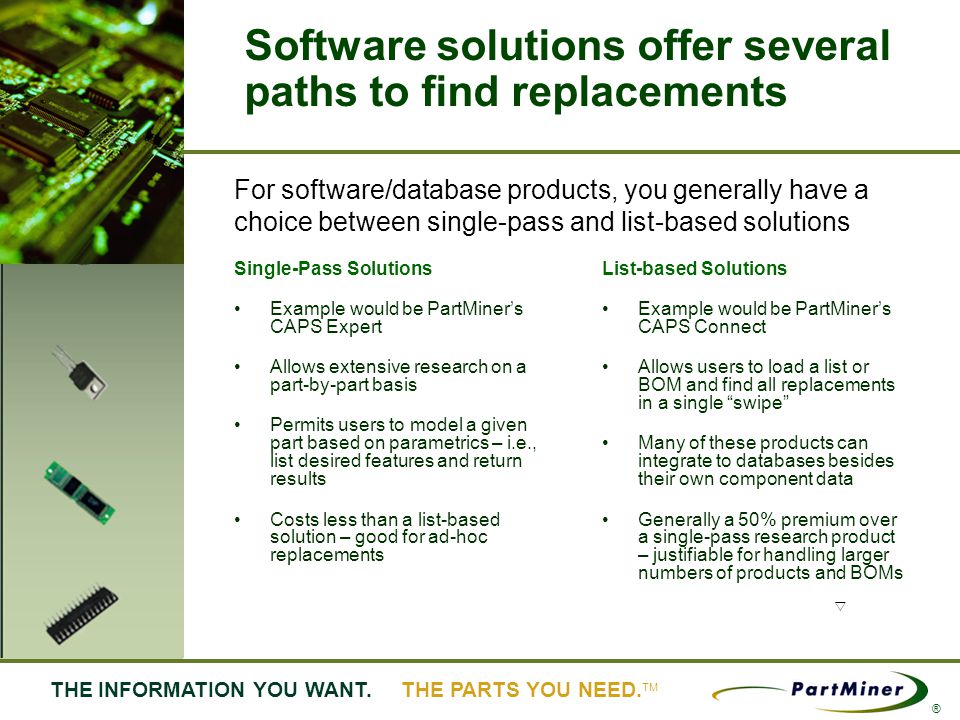 Software solutions offer several paths to find replacements

For software/database products, you generally have a choice between single-pass and list-based solutions

Single-Pass Solutions

• Example would be PartMiner's CAPS Expert

• Allows extensive research on a part-by-part basis

• Permits users to model a given part based on parametrics – i.e., list desired features and return results

• Costs less than a list-based solution – good for ad-hoc replacements

List-based Solutions

• Example would be PartMiner's CAPS Connect

• Allows users to load a list or BOM and find all replacements in a single "swipe"

• Many of these products can integrate to databases besides their own component data

• Generally a 50% premium over a single-pass research product – justifiable for handling larger numbers of products and BOMs

THE INFORMATION YOU WANT. THE PARTS YOU NEED.™

PartMiner ®